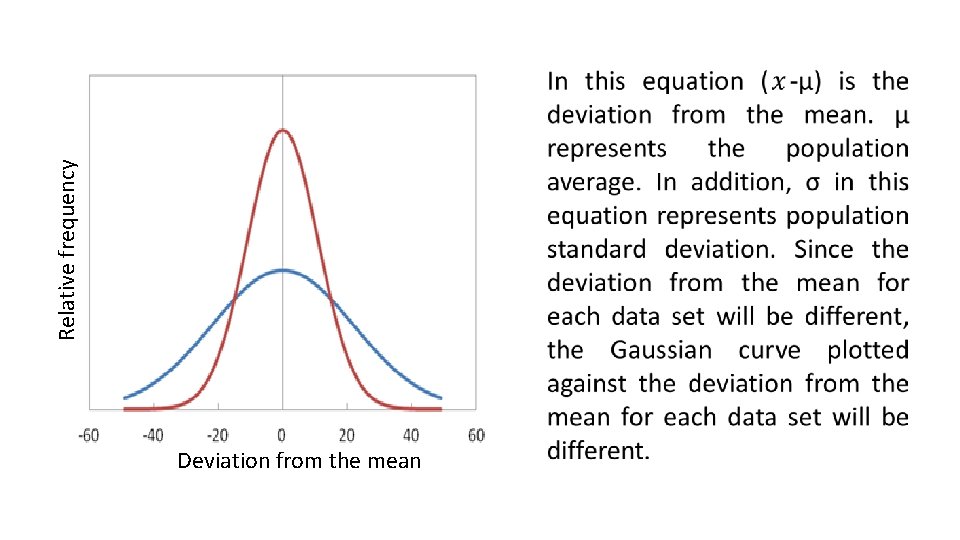 Relative frequency

-60 -40 -20 0 20 40 60

Deviation from the mean

In this equation ($x$-μ) is the deviation from the mean. μ represents the population average. In addition, σ in this equation represents population standard deviation. Since the deviation from the mean for each data set will be different, the Gaussian curve plotted against the deviation from the mean for each data set will be different.